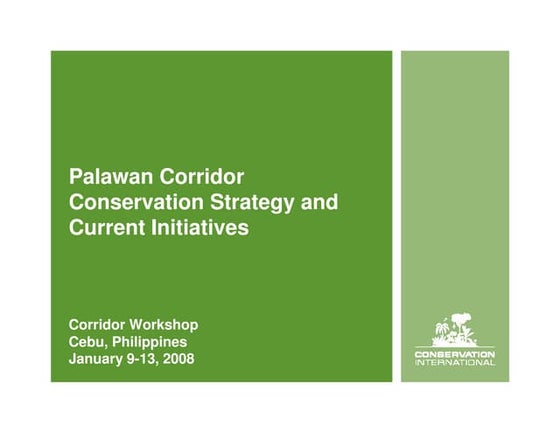 Palawan Corridor Conservation Strategy and Current Initiatives

Corridor Workshop
Cebu, Philippines
January 9-13, 2008

CONSERVATION INTERNATIONAL